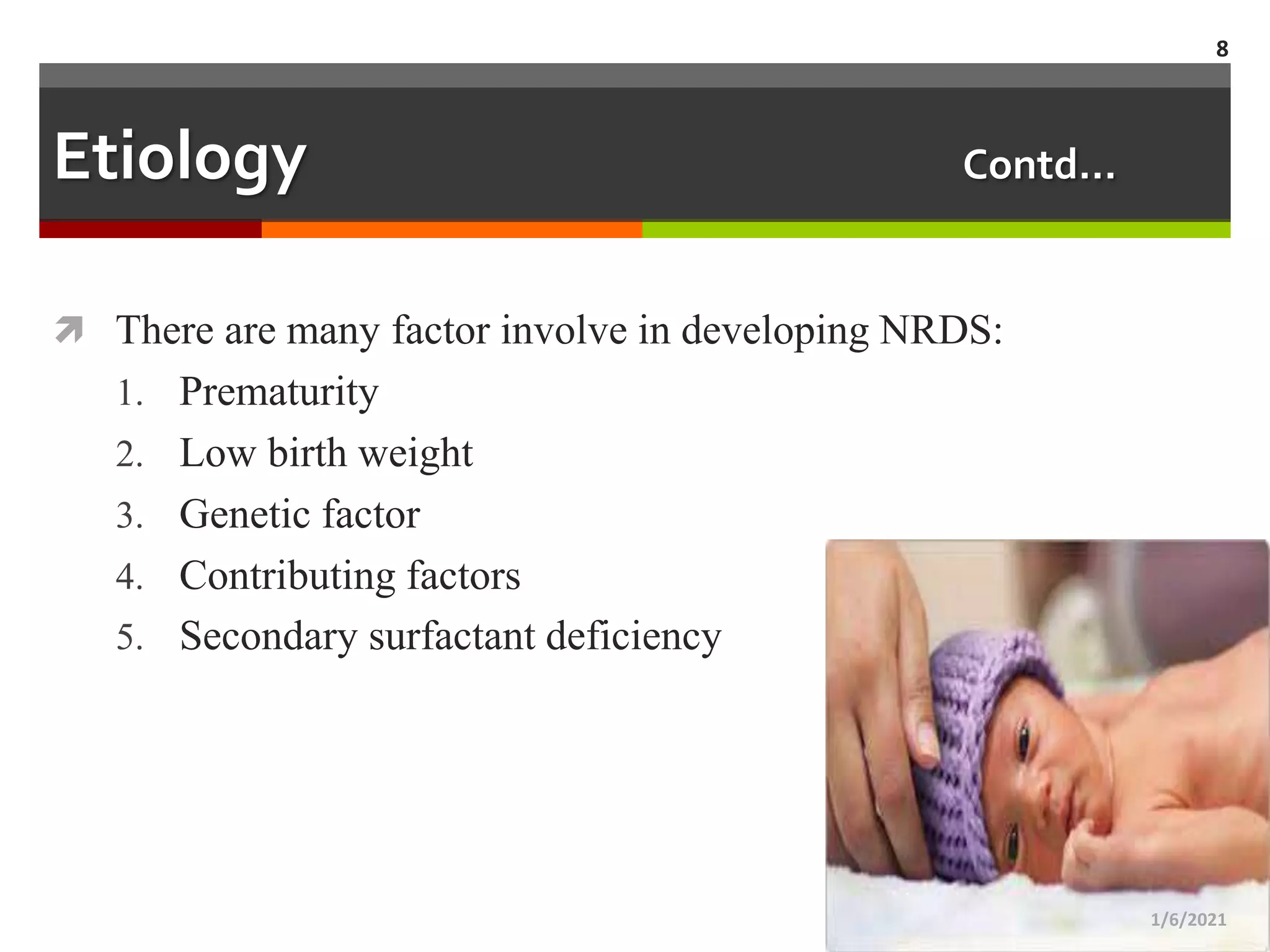 8

Etiology Contd…

There are many factor involve in developing NRDS:
1. Prematurity
2. Low birth weight
3. Genetic factor
4. Contributing factors
5. Secondary surfactant deficiency

1/6/2021